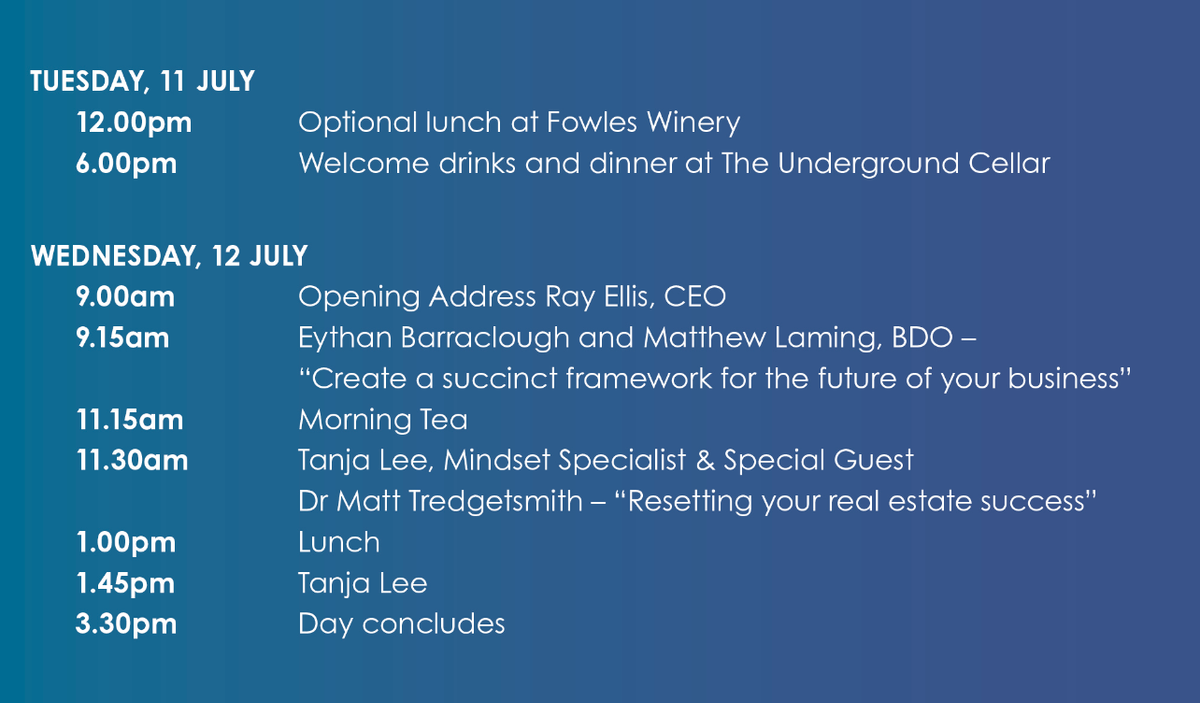 TUESDAY, 11 JULY

12.00pm Optional lunch at Fowles Winery
6.00pm Welcome drinks and dinner at The Underground Cellar

WEDNESDAY, 12 JULY

9.00am Opening Address Ray Ellis, CEO
9.15am Eythan Barraclough and Matthew Laming, BDO – "Create a succinct framework for the future of your business"
11.15am Morning Tea
11.30am Tanja Lee, Mindset Specialist & Special Guest Dr Matt Tredgetsmith – "Resetting your real estate success"
1.00pm Lunch
1.45pm Tanja Lee
3.30pm Day concludes